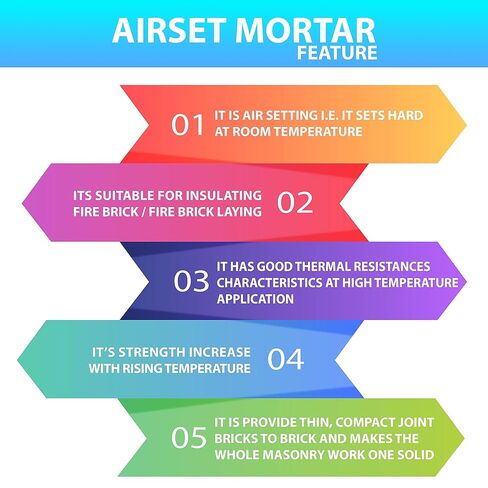 AIRSET MORTAR
FEATURE

01 IT IS AIR SETTING I.E. IT SETS HARD AT ROOM TEMPERATURE

ITS SUITABLE FOR INSULATING FIRE BRICK / FIRE BRICK LAYING 02

03 IT HAS GOOD THERMAL RESISTANCES CHARACTERISTICS AT HIGH TEMPERATURE APPLICATION

IT'S STRENGTH INCREASE WITH RISING TEMPERATURE 04

05 IT IS PROVIDE THIN, COMPACT JOINT BRICKS TO BRICK AND MAKES THE WHOLE MASONRY WORK ONE SOLID